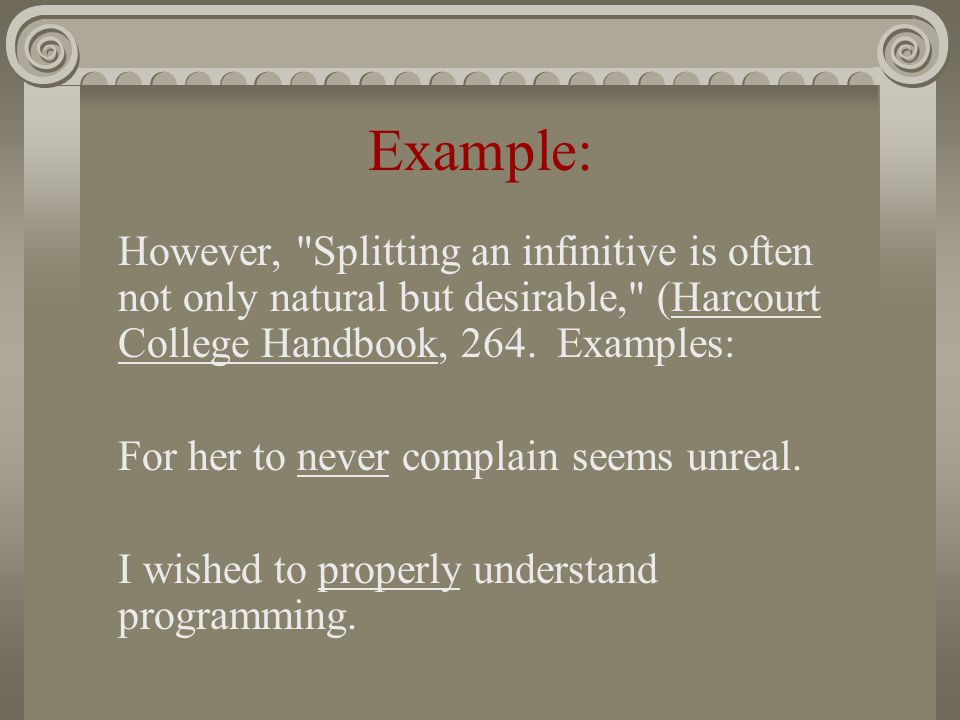 Example:

However, "Splitting an infinitive is often not only natural but desirable," (Harcourt College Handbook, 264. Examples:

For her to never complain seems unreal.

I wished to properly understand programming.